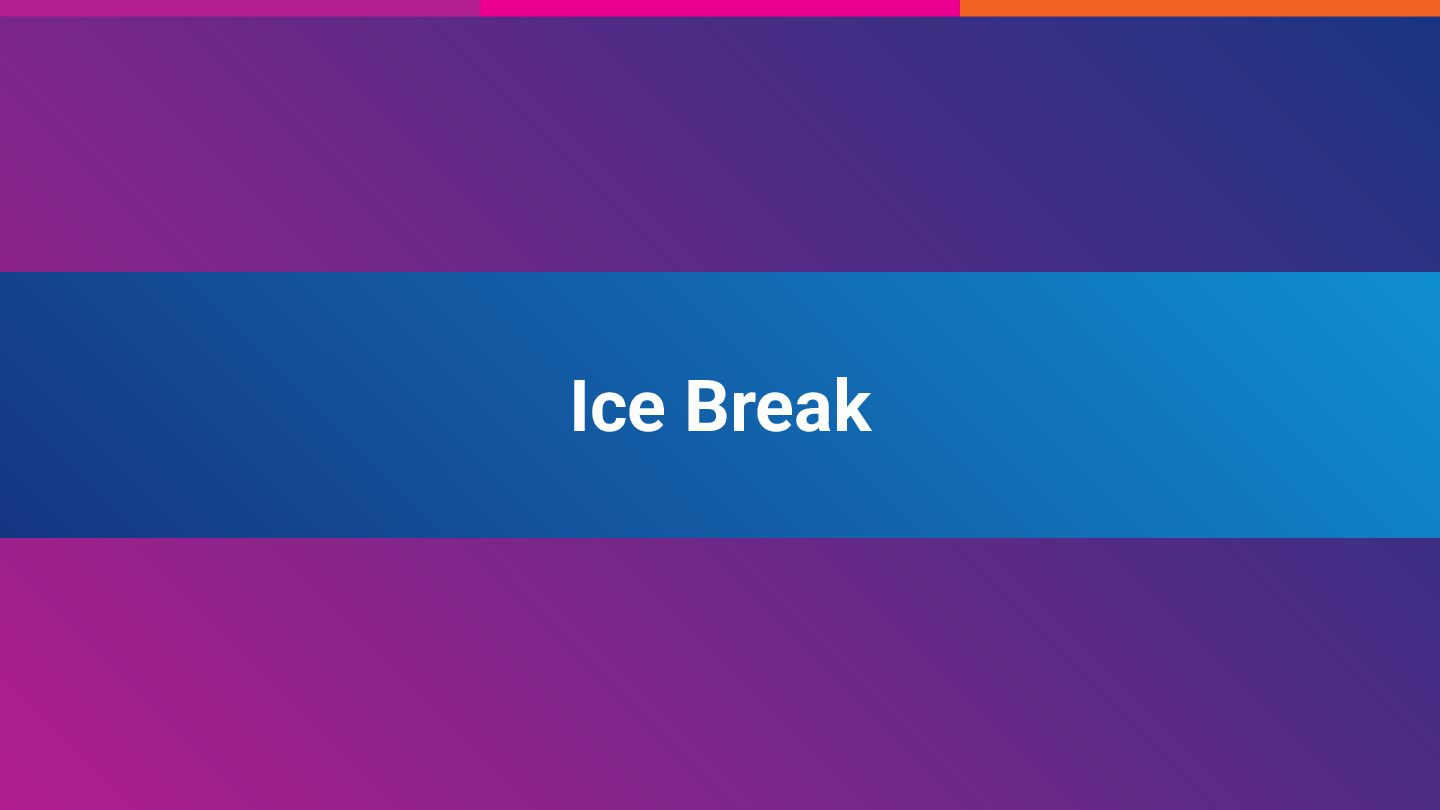 Ice Break